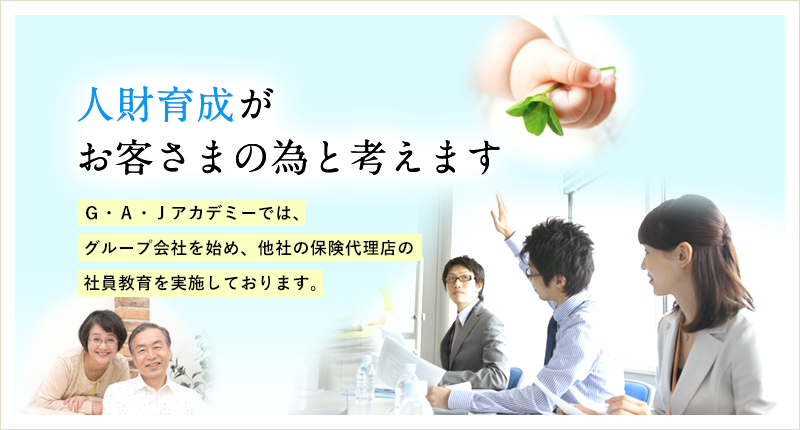 人財育成が
お客さまの為と考えます

G・A・Jアカデミーでは、
グループ会社を始め、他社の保険代理店の
社員教育を実施しております。